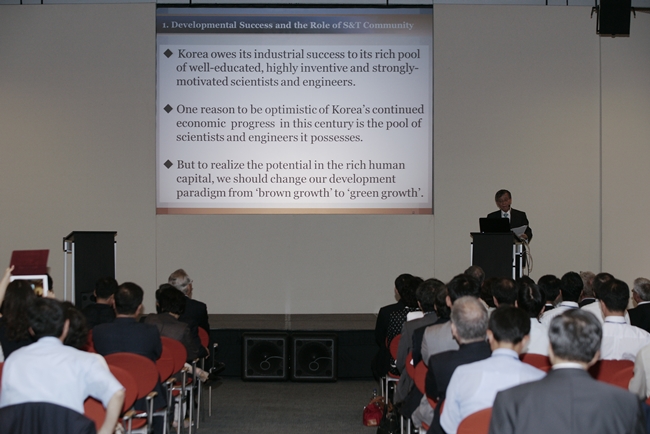 1. Developmental Success and the Role of S&T Community

◆ Korea owes its industrial success to its rich pool of well-educated, highly inventive and strongly-motivated scientists and engineers.

◆ One reason to be optimistic of Korea's continued economic progress in this century is the pool of scientists and engineers it possesses.

◆ But to realize the potential in the rich human capital, we should change our development paradigm from 'brown growth' to 'green growth'.